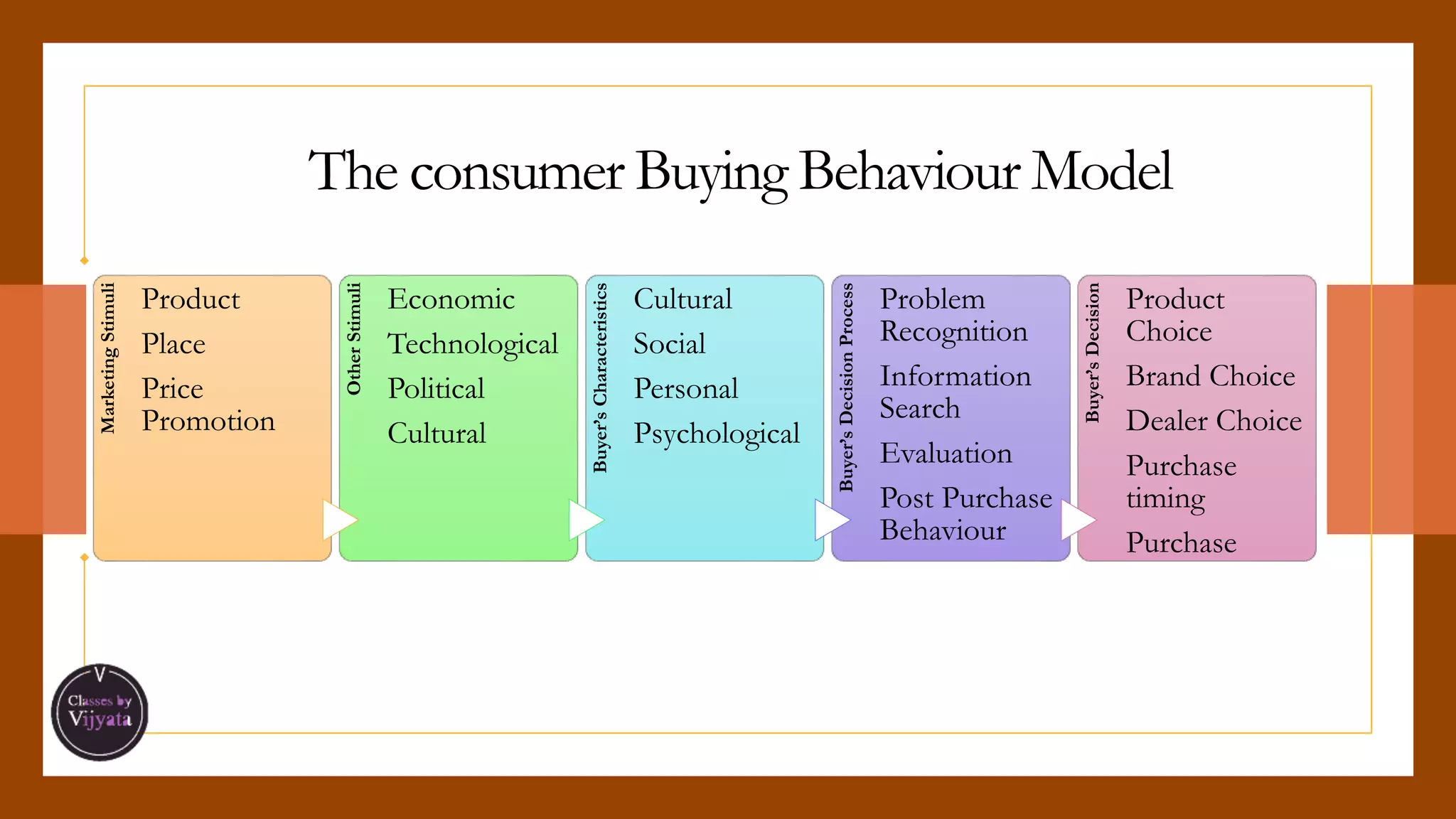 The consumer Buying Behaviour Model

Marketing Stimuli
Product
Place
Price
Promotion

Other Stimuli
Economic
Technological
Political
Cultural

Buyer's Characteristics
Cultural
Social
Personal
Psychological

Buyer's Decision Process
Problem Recognition
Information Search
Evaluation
Post Purchase Behaviour

Buyer's Decision
Product Choice
Brand Choice
Dealer Choice
Purchase timing
Purchase

V
Classes by
Vijyata